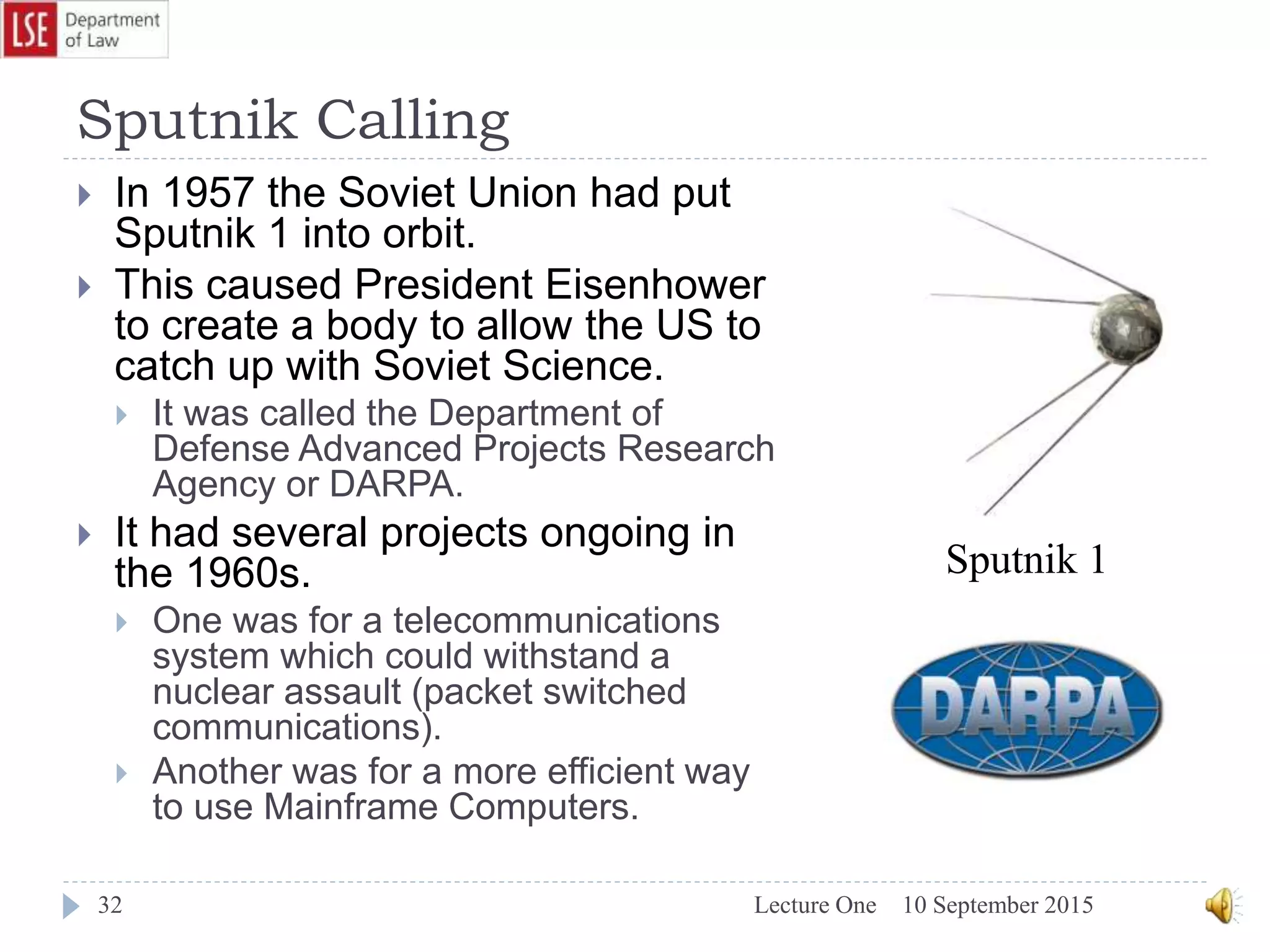 LSE Department of Law

Sputnik Calling

In 1957 the Soviet Union had put Sputnik 1 into orbit.

This caused President Eisenhower to create a body to allow the US to catch up with Soviet Science.

It was called the Department of Defense Advanced Projects Research Agency or DARPA.

It had several projects ongoing in the 1960s.

One was for a telecommunications system which could withstand a nuclear assault (packet switched communications).

Another was for a more efficient way to use Mainframe Computers.

Sputnik 1

DARPA

32

Lecture One 10 September 2015